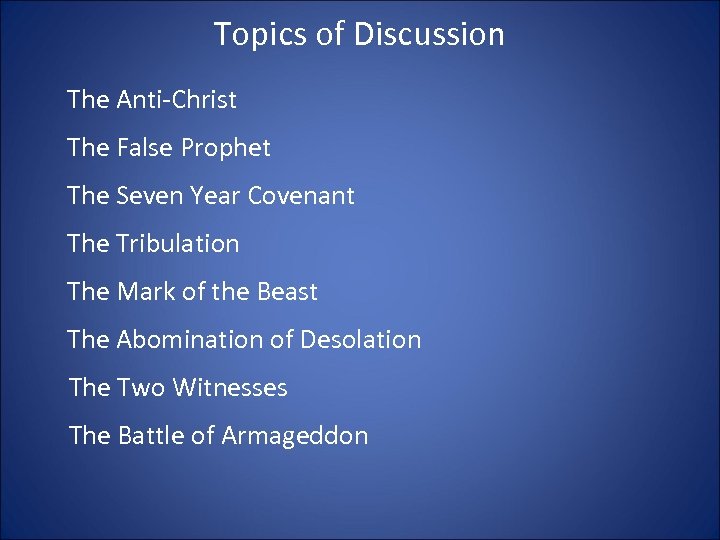 Topics of Discussion

The Anti-Christ

The False Prophet

The Seven Year Covenant

The Tribulation

The Mark of the Beast

The Abomination of Desolation

The Two Witnesses

The Battle of Armageddon